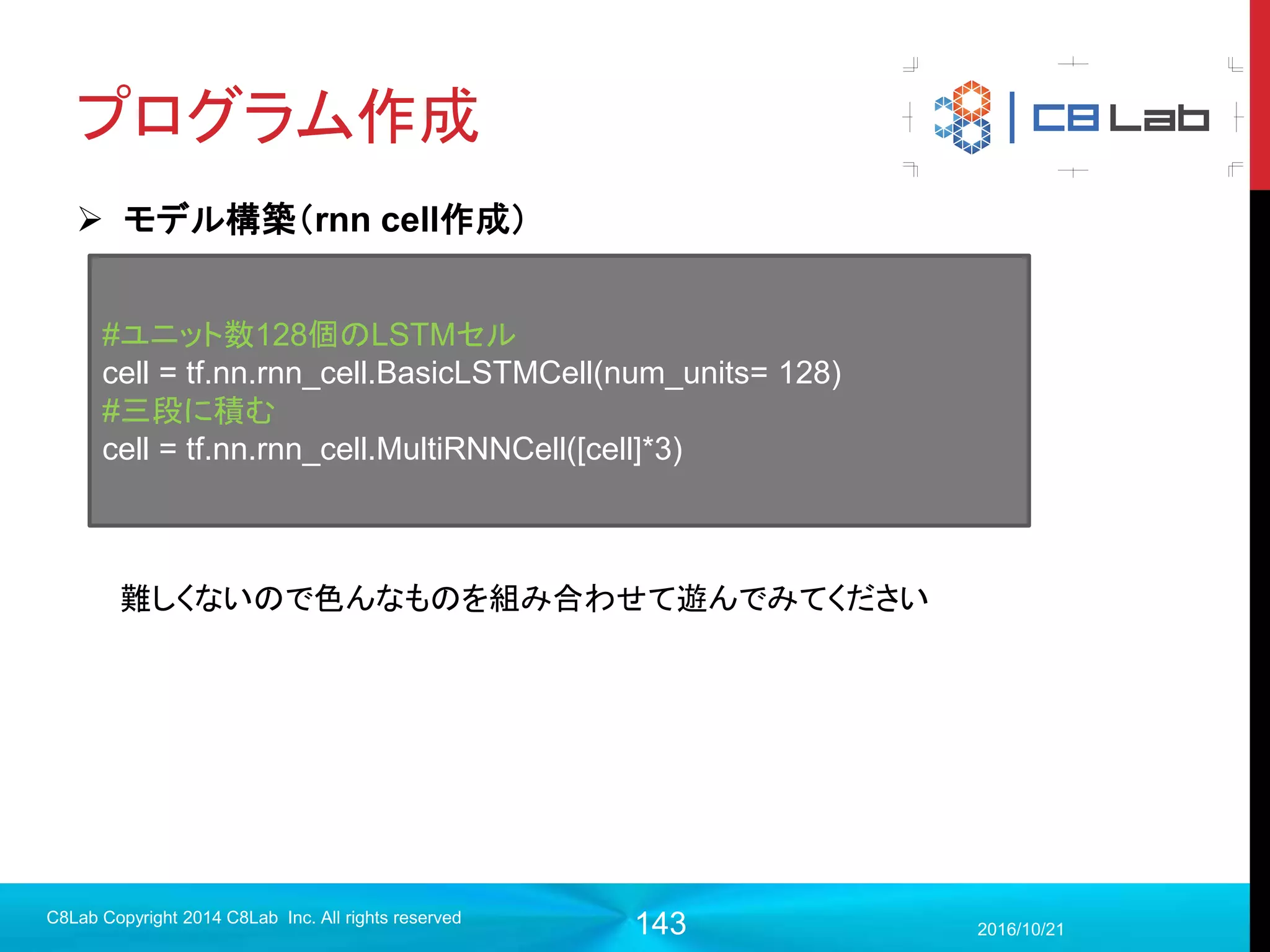 プログラム作成

C8 Lab

➢ モデル構築（rnn cell作成）

#ユニット数128個のLSTMセル
cell = tf.nn.rnn_cell.BasicLSTMCell(num_units= 128)
#三段に積む
cell = tf.nn.rnn_cell.MultiRNNCell([cell]*3)

難しくないので色んなものを組み合わせて遊んでみてください

C8Lab Copyright 2014 C8Lab Inc. All rights reserved

143

2016/10/21